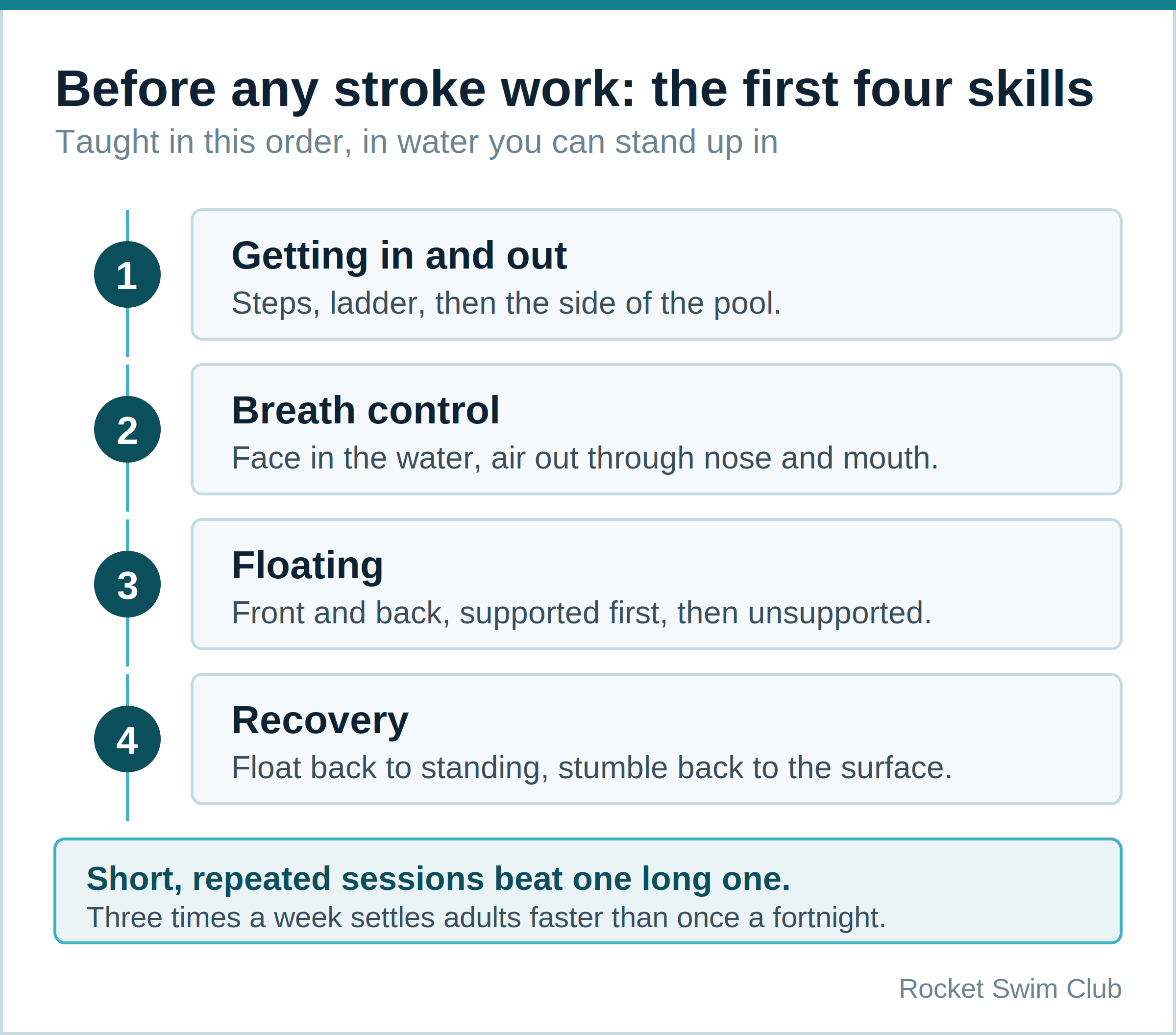 Before any stroke work: the first four skills

Taught in this order, in water you can stand up in

1

Getting in and out

Steps, ladder, then the side of the pool.

2

Breath control

Face in the water, air out through nose and mouth.

3

Floating

Front and back, supported first, then unsupported.

4

Recovery

Float back to standing, stumble back to the surface.

Short, repeated sessions beat one long one.

Three times a week settles adults faster than once a fortnight.

Rocket Swim Club